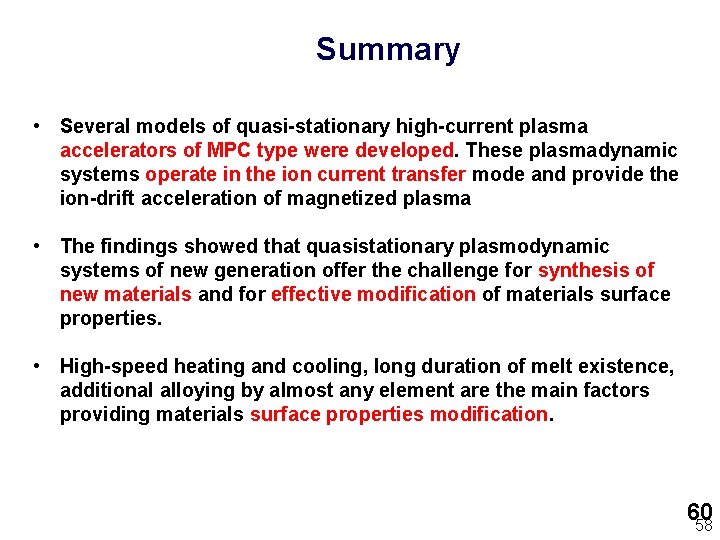 Summary

• Several models of quasi-stationary high-current plasma accelerators of MPC type were developed. These plasmadynamic systems operate in the ion current transfer mode and provide the ion-drift acceleration of magnetized plasma

• The findings showed that quasistationary plasmodynamic systems of new generation offer the challenge for synthesis of new materials and for effective modification of materials surface properties.

• High-speed heating and cooling, long duration of melt existence, additional alloying by almost any element are the main factors providing materials surface properties modification.

60
58